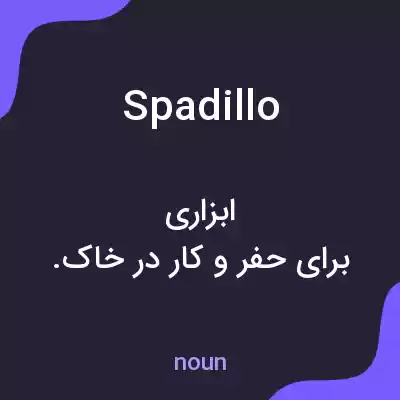 Spadillo

ابزاری
برای حفر و کار در خاک.

noun